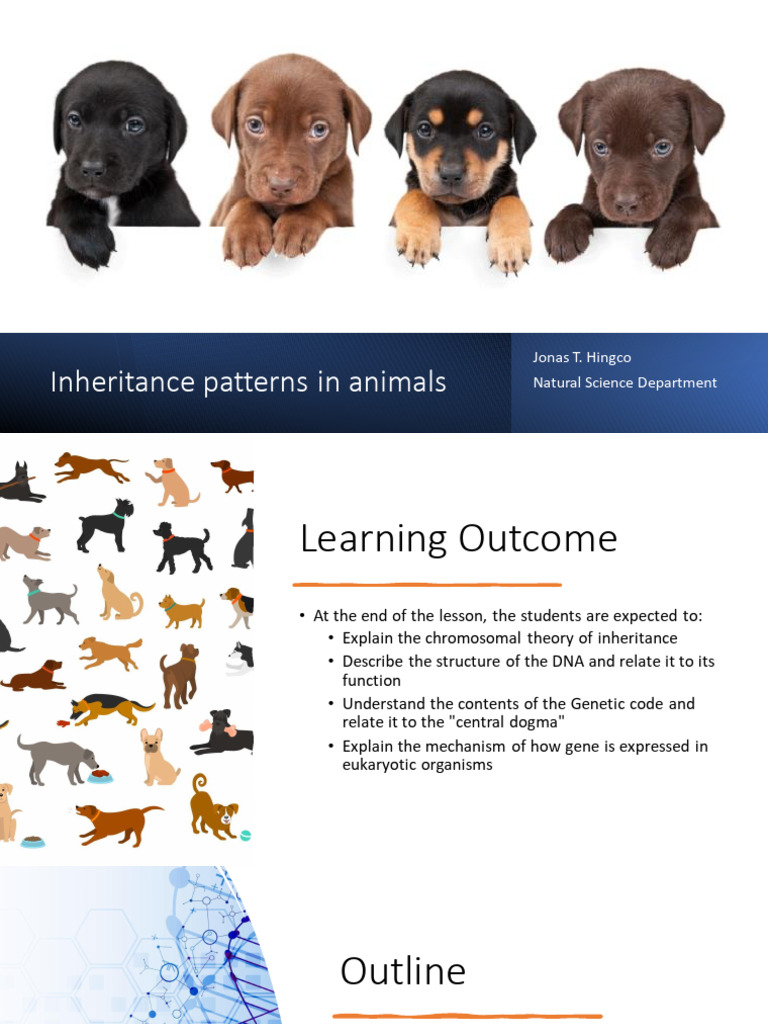 Inheritance patterns in animals

Jonas T. Hingco
Natural Science Department

Learning Outcome

• At the end of the lesson, the students are expected to:
• Explain the chromosomal theory of inheritance
• Describe the structure of the DNA and relate it to its function
• Understand the contents of the Genetic code and relate it to the "central dogma"
• Explain the mechanism of how gene is expressed in eukaryotic organisms

Outline